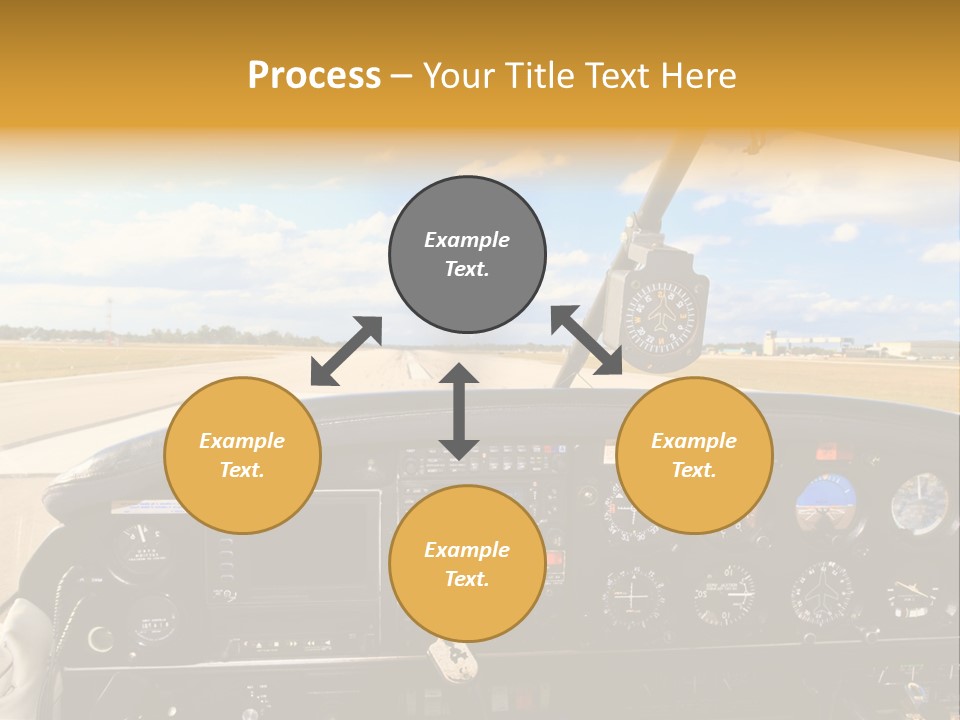 Process – Your Title Text Here

Example Text.

Example Text.

Example Text.

Example Text.